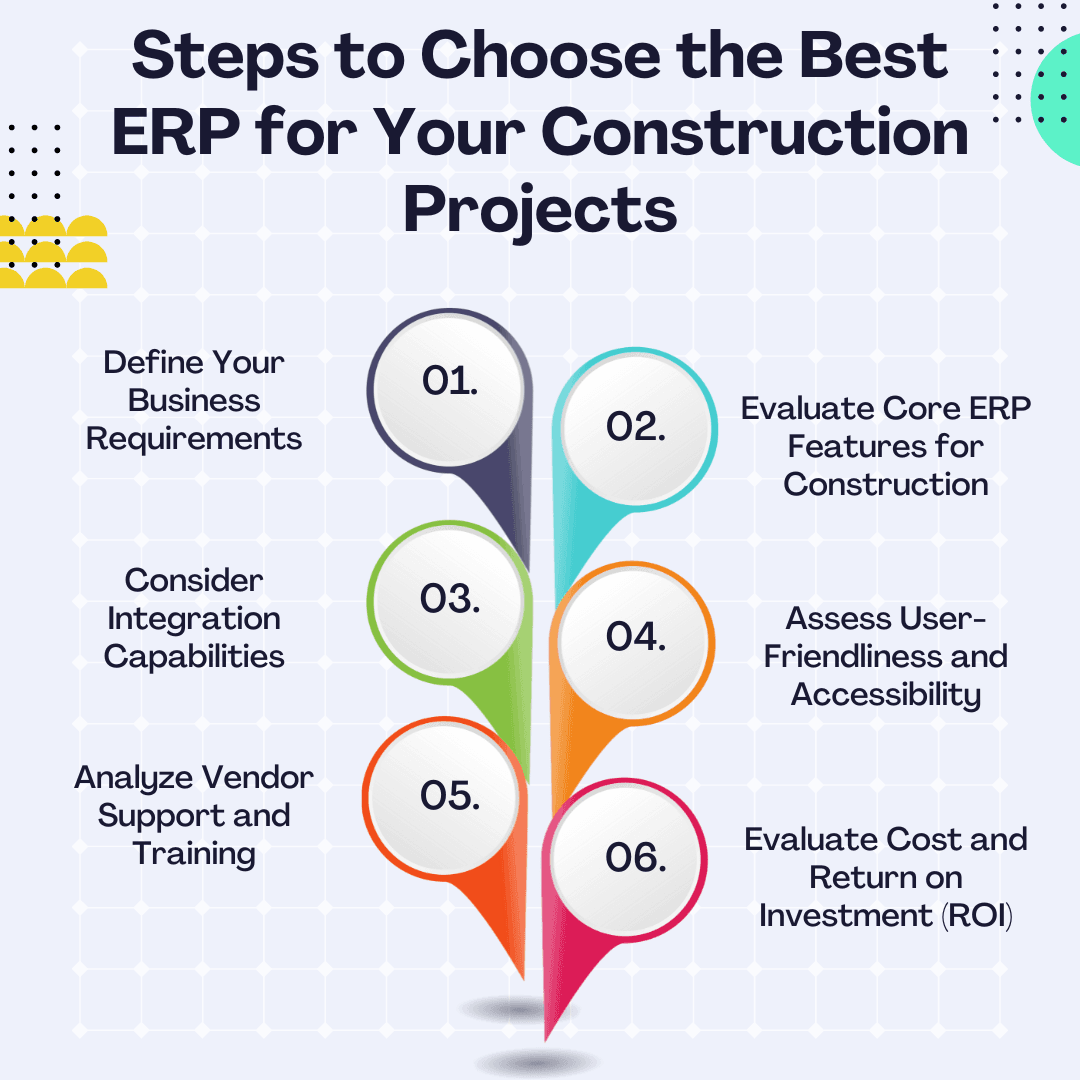 Steps to Choose the Best ERP for Your Construction Projects

Define Your Business Requirements

01.

02.

Evaluate Core ERP Features for Construction

Consider Integration Capabilities

03.

04.

Assess User-Friendliness and Accessibility

Analyze Vendor Support and Training

05.

06.

Evaluate Cost and Return on Investment (ROI)